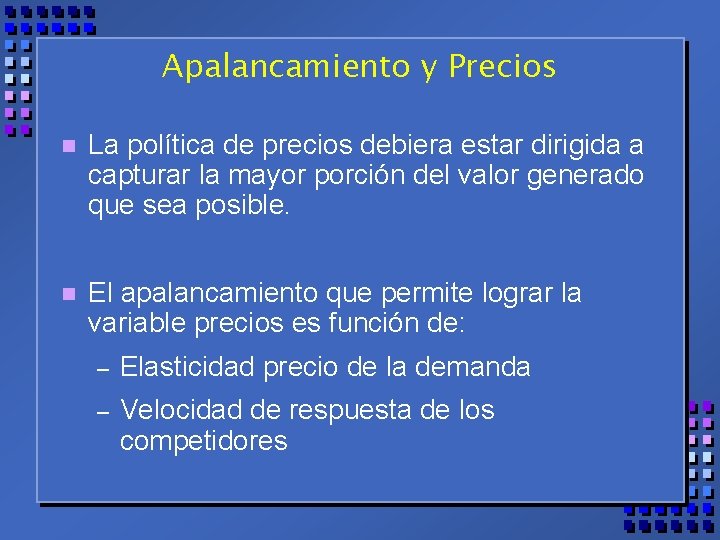 Apalancamiento y Precios

La política de precios debiera estar dirigida a capturar la mayor porción del valor generado que sea posible.

El apalancamiento que permite lograr la variable precios es función de:
– Elasticidad precio de la demanda
– Velocidad de respuesta de los competidores